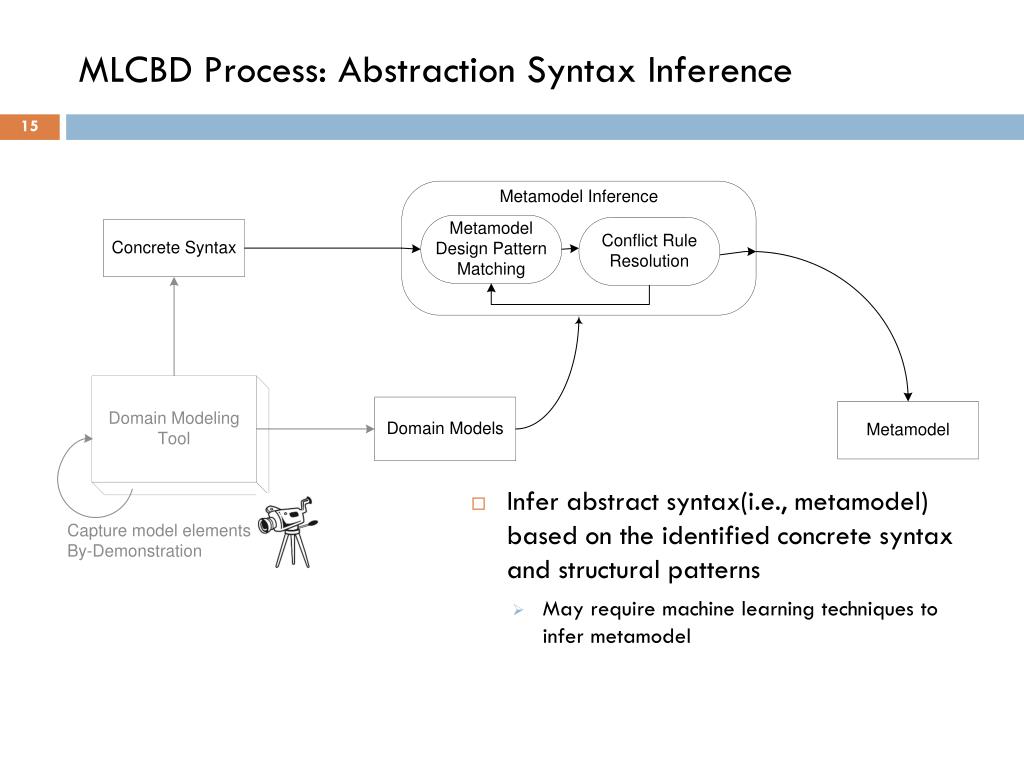 MLCBD Process: Abstraction Syntax Inference

15

Metamodel Inference

Concrete Syntax

Metamodel Design Pattern Matching

Conflict Rule Resolution

Domain Modeling Tool

Domain Models

Metamodel

Capture model elements By-Demonstration

Infer abstract syntax(i.e., metamodel) based on the identified concrete syntax and structural patterns

May require machine learning techniques to infer metamodel